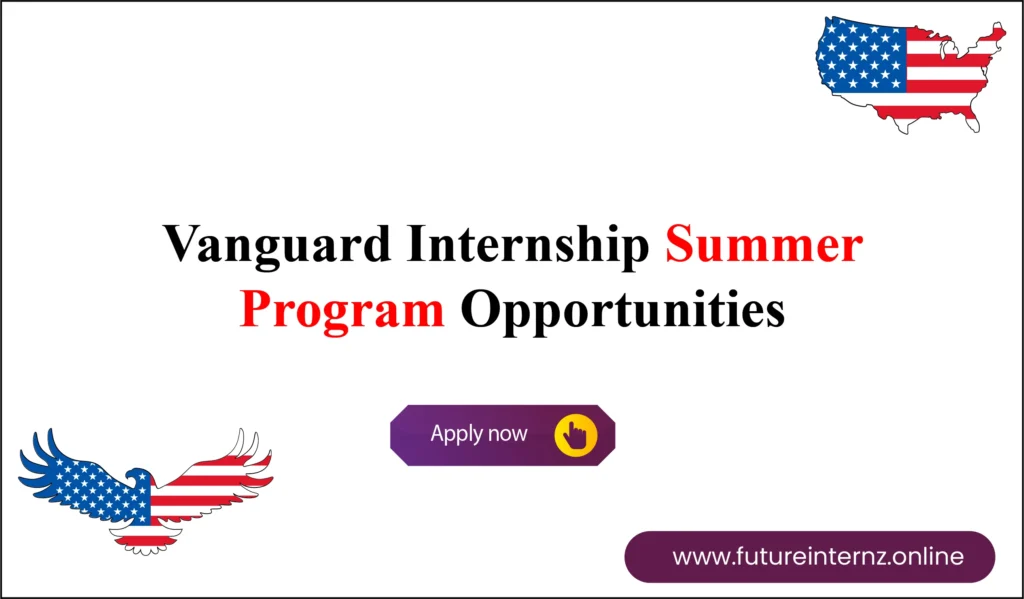 Vanguard Internship Summer Program Opportunities

Apply now

www.futureinternz.online